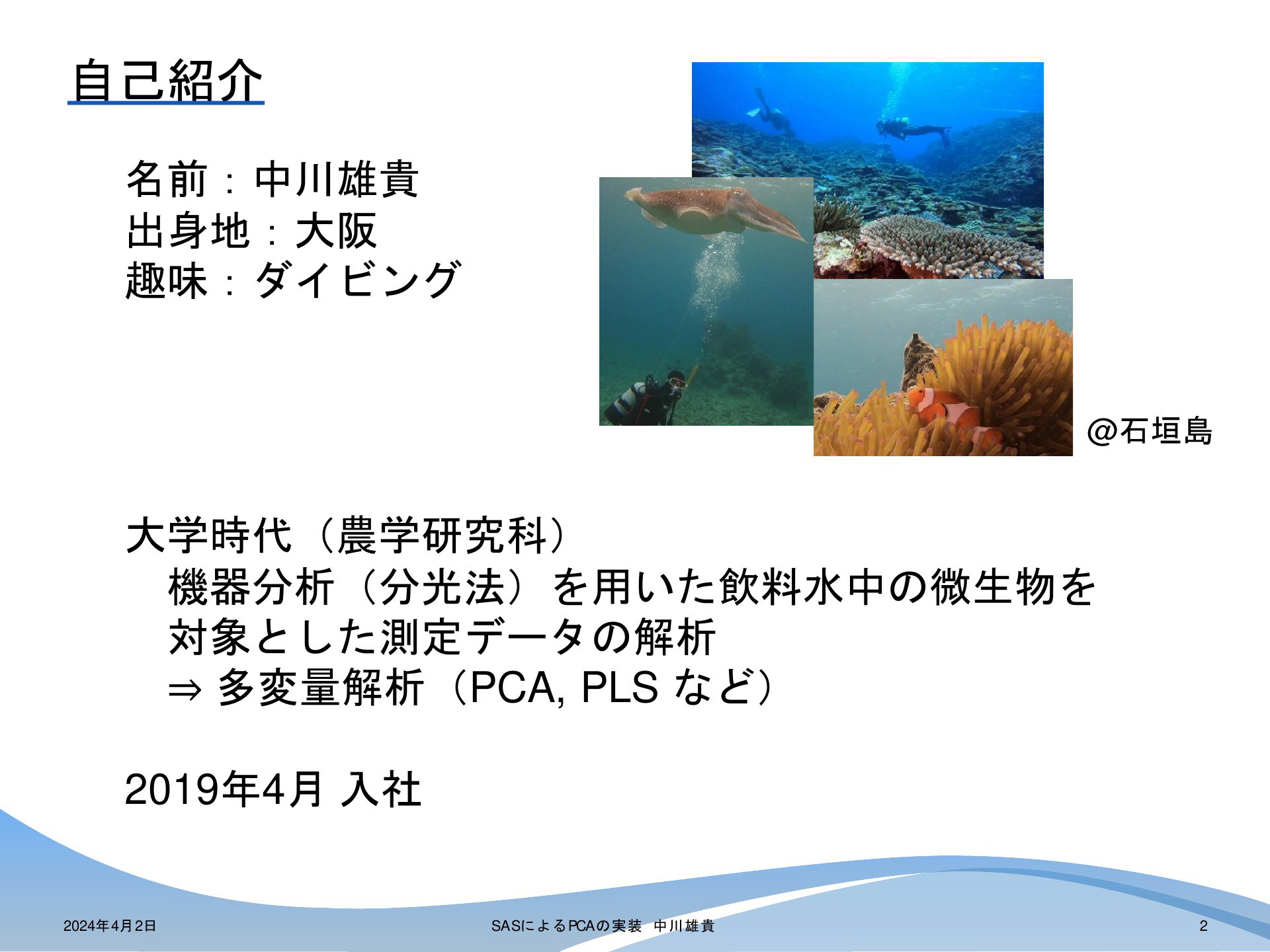 自己紹介

名前：中川雄貴
出身地：大阪
趣味：ダイビング

@石垣島

大学時代（農学研究科）
機器分析（分光法）を用いた飲料水中の微生物を対象とした測定データの解析
⇒ 多変量解析（PCA, PLS など）

2019年4月 入社

2024年4月2日

SASによるPCAの実装 中川雄貴

2